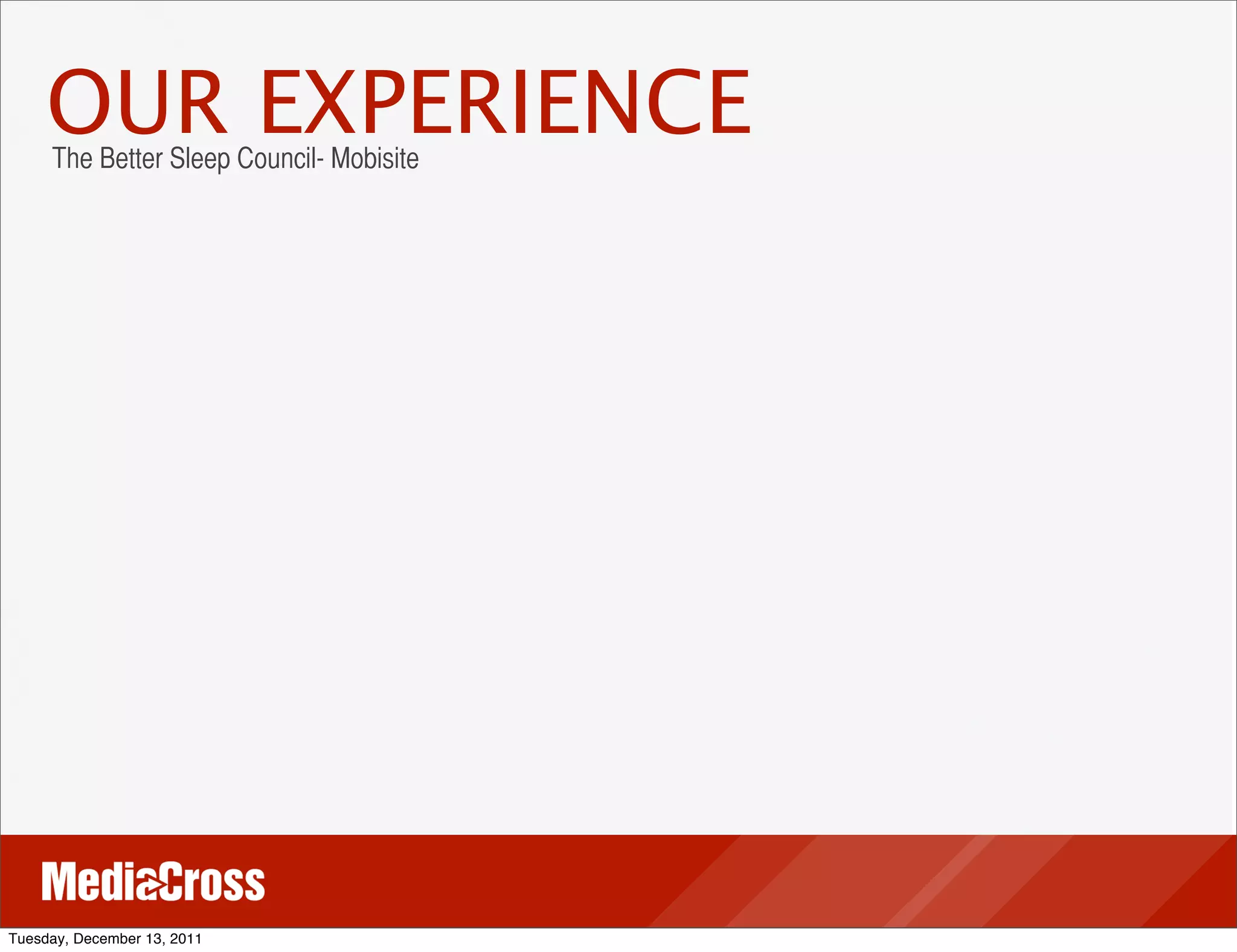 OUR EXPERIENCE

The Better Sleep Council- Mobisite

MediaCross

Tuesday, December 13, 2011